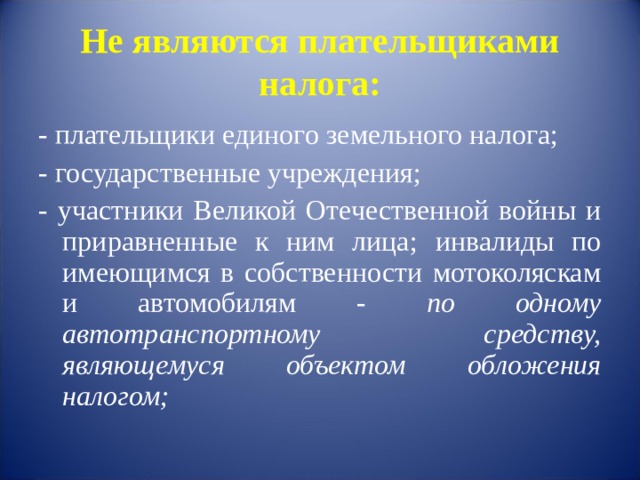 Не являются плательщиками налога:

- плательщики единого земельного налога;

- государственные учреждения;

- участники Великой Отечественной войны и приравненные к ним лица; инвалиды по имеющимся в собственности мотоколяскам и автомобилям - по одному автотранспортному средству, являющемуся объектом обложения налогом;